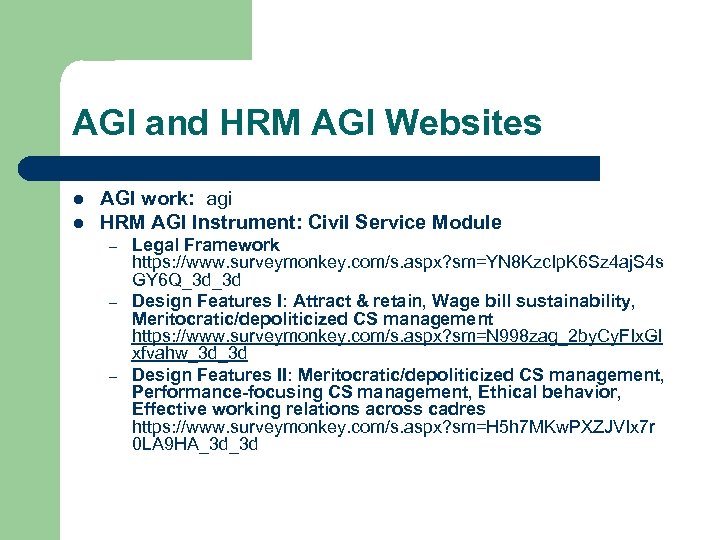 AGI and HRM AGI Websites

- AGI work: agi
- HRM AGI Instrument: Civil Service Module
  – Legal Framework https://www.surveymonkey.com/s.aspx?sm=YN8KzcIpK6Sz4ajS4sGY6Q_3d_3d
  – Design Features I: Attract & retain, Wage bill sustainability, Meritocratic/depoliticized CS management https://www.surveymonkey.com/s.aspx?sm=N998zag_2byCyFIxGIxfvahw_3d_3d
  – Design Features II: Meritocratic/depoliticized CS management, Performance-focusing CS management, Ethical behavior, Effective working relations across cadres https://www.surveymonkey.com/s.aspx?sm=H5h7MKwPXZJVIx7r0LA9HA_3d_3d